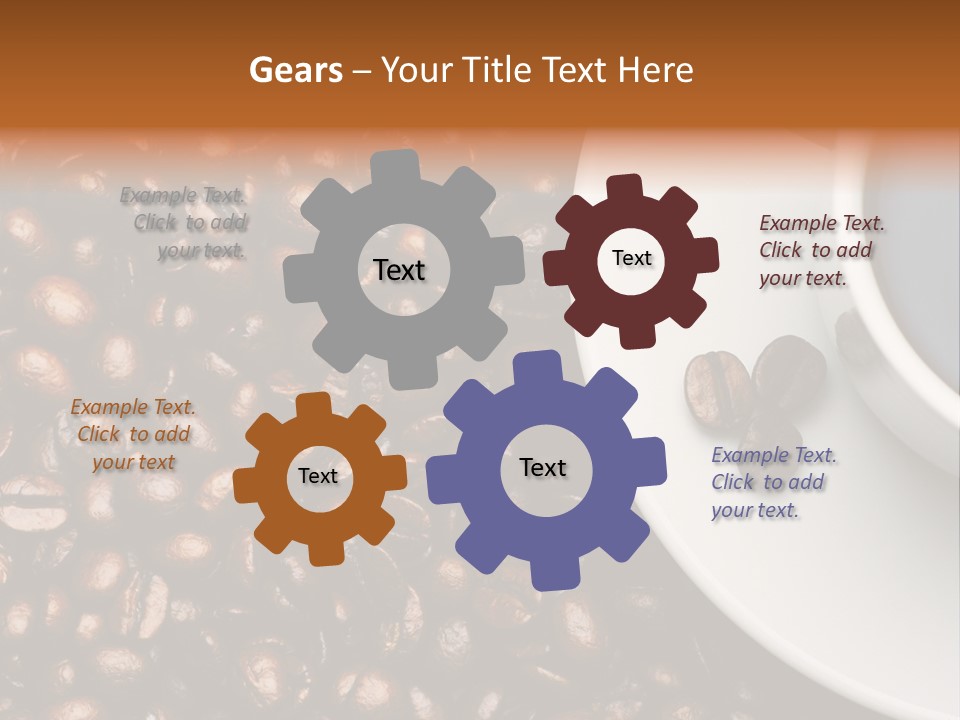 Gears – Your Title Text Here

Example Text. Click to add your text.

Text

Text

Example Text. Click to add your text.

Example Text. Click to add your text

Text

Text

Example Text. Click to add your text.